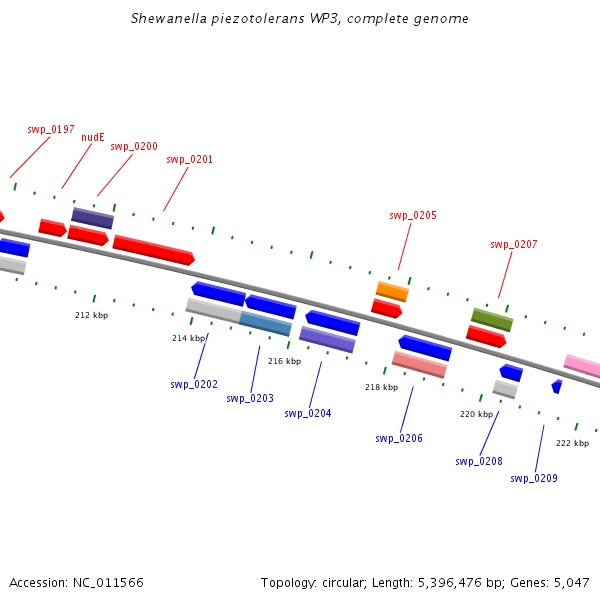 Shewanella piezotolerans WP3, complete genome

swp_0197
nudE
swp_0200
swp_0201
swp_0205
swp_0207

212 kbp
214 kbp
216 kbp
218 kbp
220 kbp
222 kbp

swp_0202
swp_0203
swp_0204
swp_0206
swp_0208
swp_0209

Accession: NC_011566

Topology: circular; Length: 5,396,476 bp; Genes: 5,047